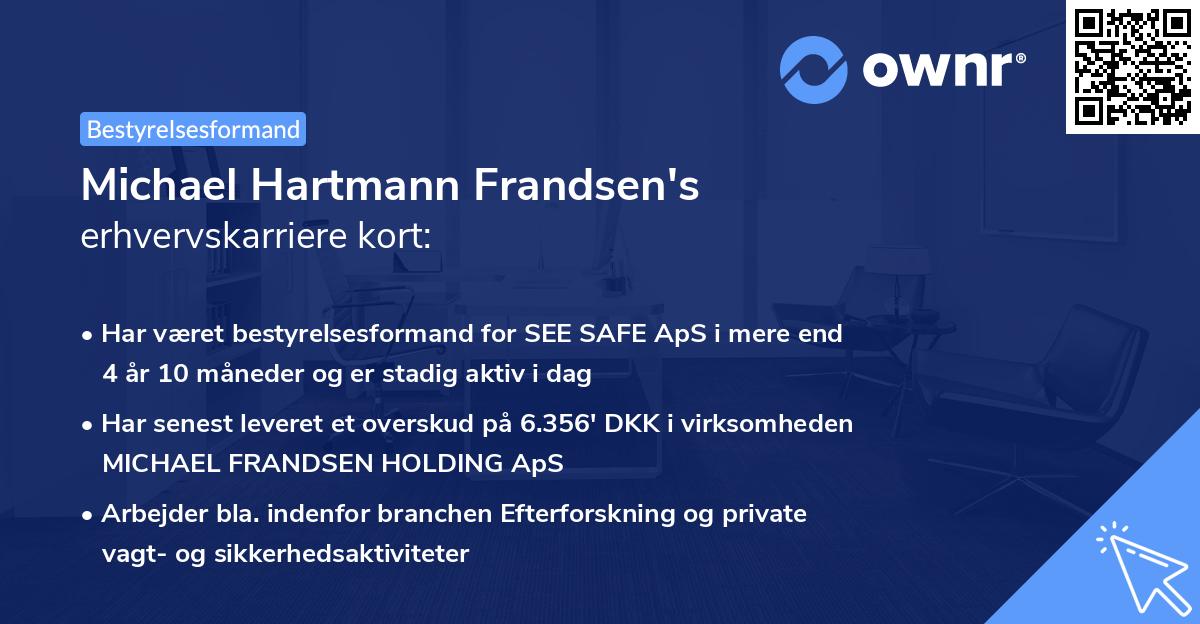 ownr®

Bestyrelsesformand

Michael Hartmann Frandsen's erhvervskarriere kort:

• Har været bestyrelsesformand for SEE SAFE ApS i mere end 4 år 10 måneder og er stadig aktiv i dag

• Har senest leveret et overskud på 6.356' DKK i virksomheden MICHAEL FRANDSEN HOLDING ApS

• Arbejder bla. indenfor branchen Efterforskning og private vagt- og sikkerhedsaktiviteter